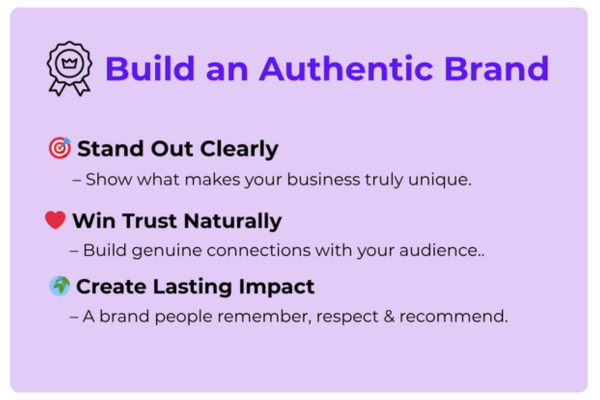 Build an Authentic Brand

🎯 Stand Out Clearly
– Show what makes your business truly unique.

❤️ Win Trust Naturally
– Build genuine connections with your audience..

🌍 Create Lasting Impact
– A brand people remember, respect & recommend.